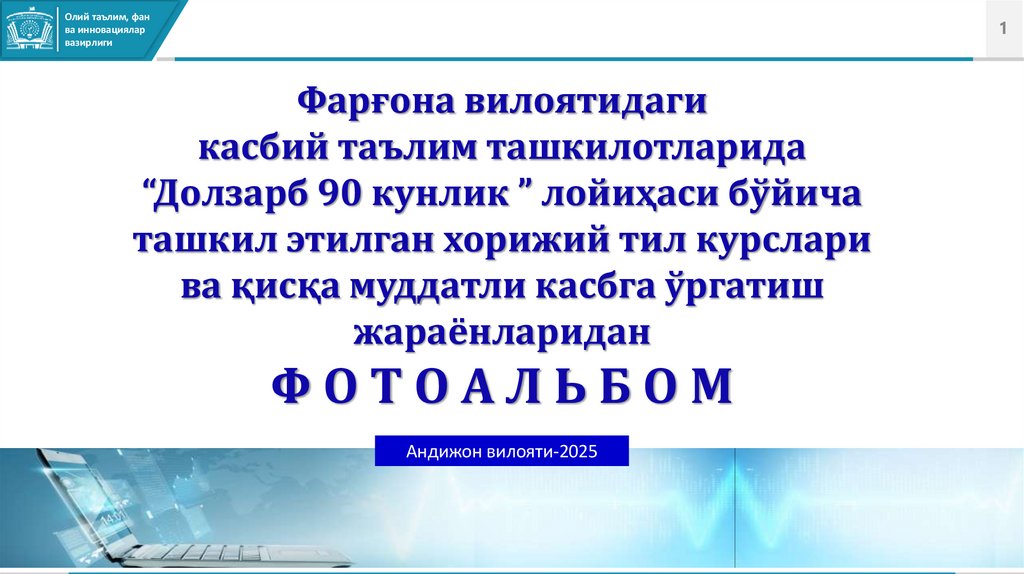 Олий таълим, фан ва инновациялар вазирлиги

1

Фарғона вилоятидаги касбий таълим ташкилотларида “Долзарб 90 кунлик ” лойиҳаси бўйича ташкил этилган хорижий тил курслари ва қисқа муддатли касбга ўргатиш жараёнларидан

Ф О Т О А Л Ь Б О М

Андижон вилояти-2025